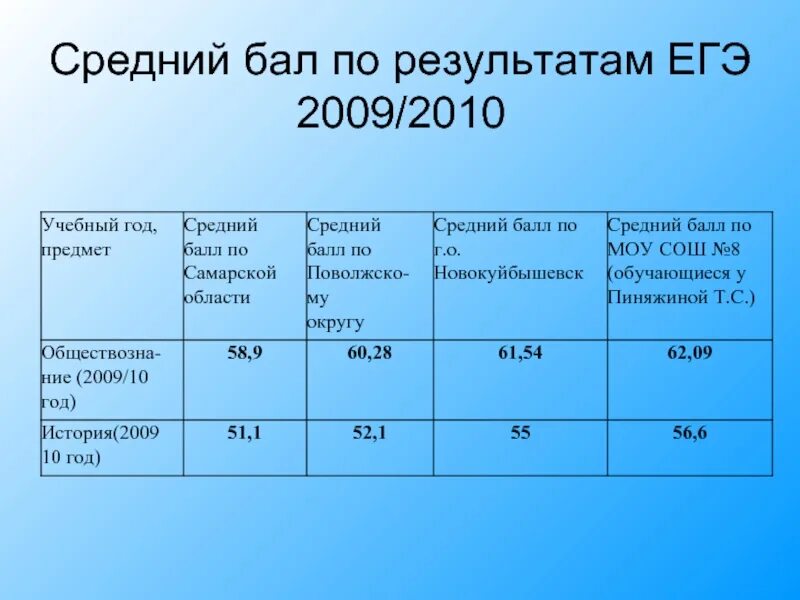 Средний бал по результатам ЕГЭ 2009/2010

| Учебный год, предмет | Средний балл по Самарской области | Средний балл по Поволжскому округу | Средний балл по г.о. Новокуйбышевск | Средний балл по МОУ СОШ №8 (обучающиеся у Пиняжиной Т.С.) |
|---|---|---|---|---|
| Обществознание (2009/10 год) | 58,9 | 60,28 | 61,54 | 62,09 |
| История(2009 10 год) | 51,1 | 52,1 | 55 | 56,6 |